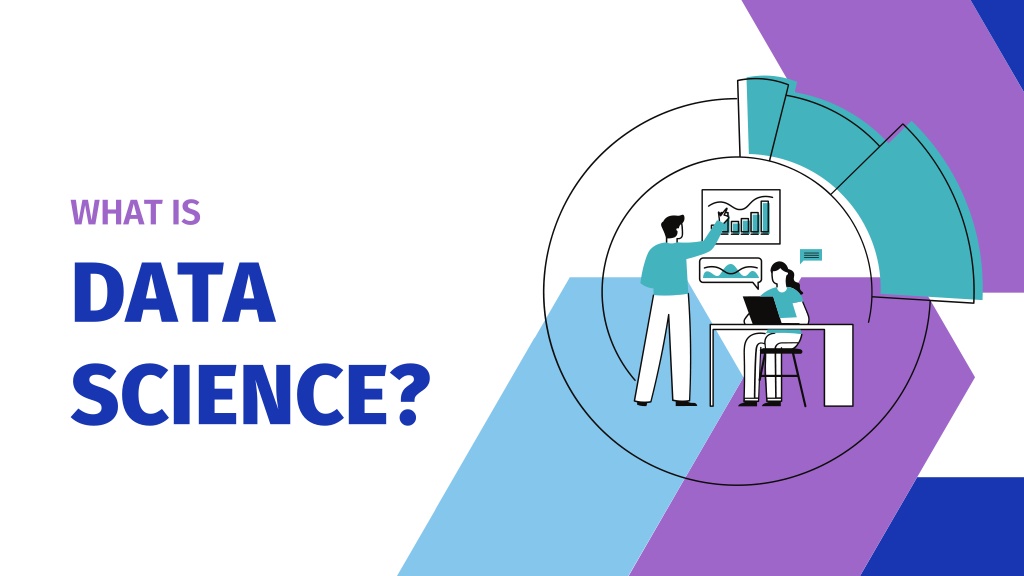 WHAT IS

DATA SCIENCE?